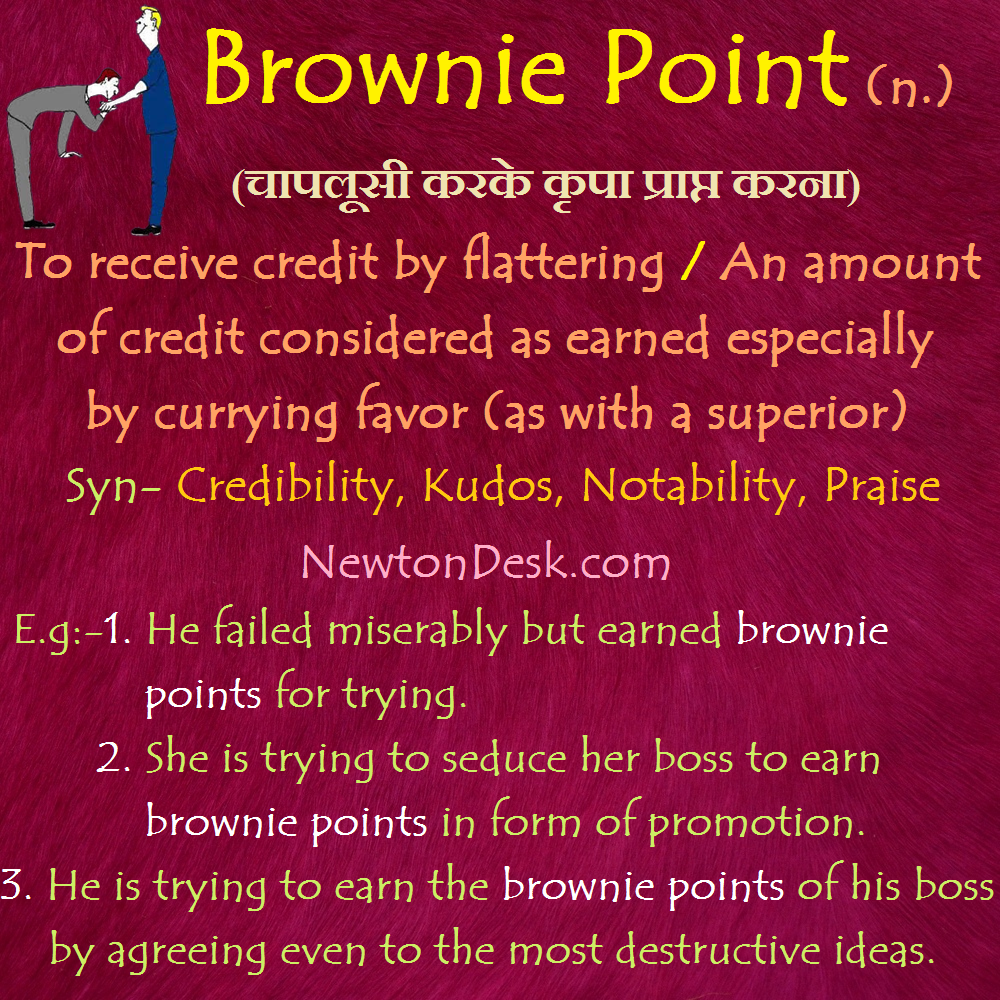 Brownie Point (n.)

(चापलूसी करके कृपा प्राप्त करना)

To receive credit by flattering / An amount of credit considered as earned especially by currying favor (as with a superior)

Syn- Credibility, Kudos, Notability, Praise

NewtonDesk.com

E.g:-1. He failed miserably but earned brownie points for trying.

2. She is trying to seduce her boss to earn brownie points in form of promotion.

3. He is trying to earn the brownie points of his boss by agreeing even to the most destructive ideas.